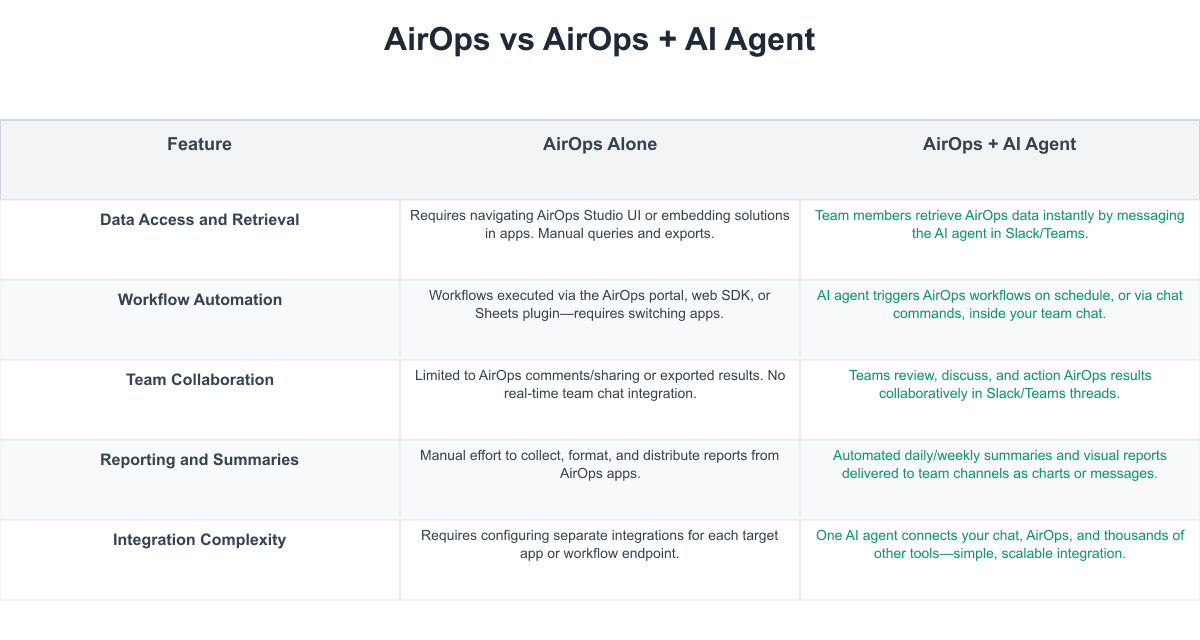 AirOps vs AirOps + AI Agent

| Feature | AirOps Alone | AirOps + AI Agent |
|---|---|---|
| Data Access and Retrieval | Requires navigating AirOps Studio UI or embedding solutions in apps. Manual queries and exports. | Team members retrieve AirOps data instantly by messaging the AI agent in Slack/Teams. |
| Workflow Automation | Workflows executed via the AirOps portal, web SDK, or Sheets plugin—requires switching apps. | AI agent triggers AirOps workflows on schedule, or via chat commands, inside your team chat. |
| Team Collaboration | Limited to AirOps comments/sharing or exported results. No real-time team chat integration. | Teams review, discuss, and action AirOps results collaboratively in Slack/Teams threads. |
| Reporting and Summaries | Manual effort to collect, format, and distribute reports from AirOps apps. | Automated daily/weekly summaries and visual reports delivered to team channels as charts or messages. |
| Integration Complexity | Requires configuring separate integrations for each target app or workflow endpoint. | One AI agent connects your chat, AirOps, and thousands of other tools—simple, scalable integration. |